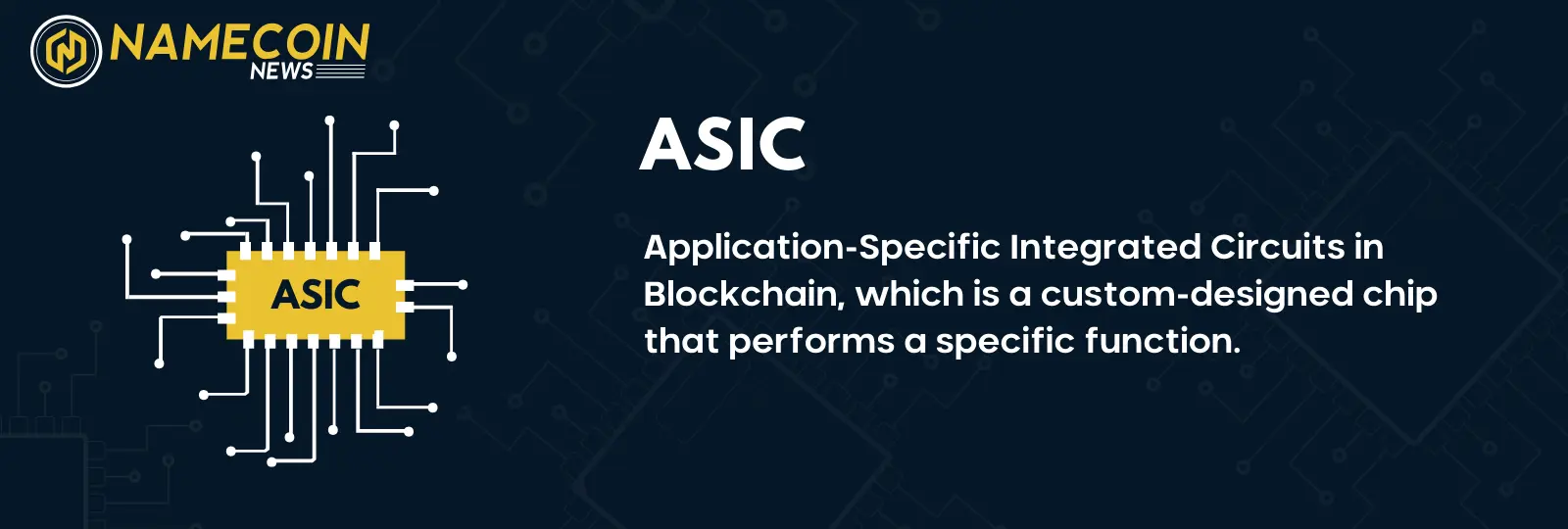 NAMECOIN NEWS

ASIC

ASIC

Application-Specific Integrated Circuits in Blockchain, which is a custom-designed chip that performs a specific function.